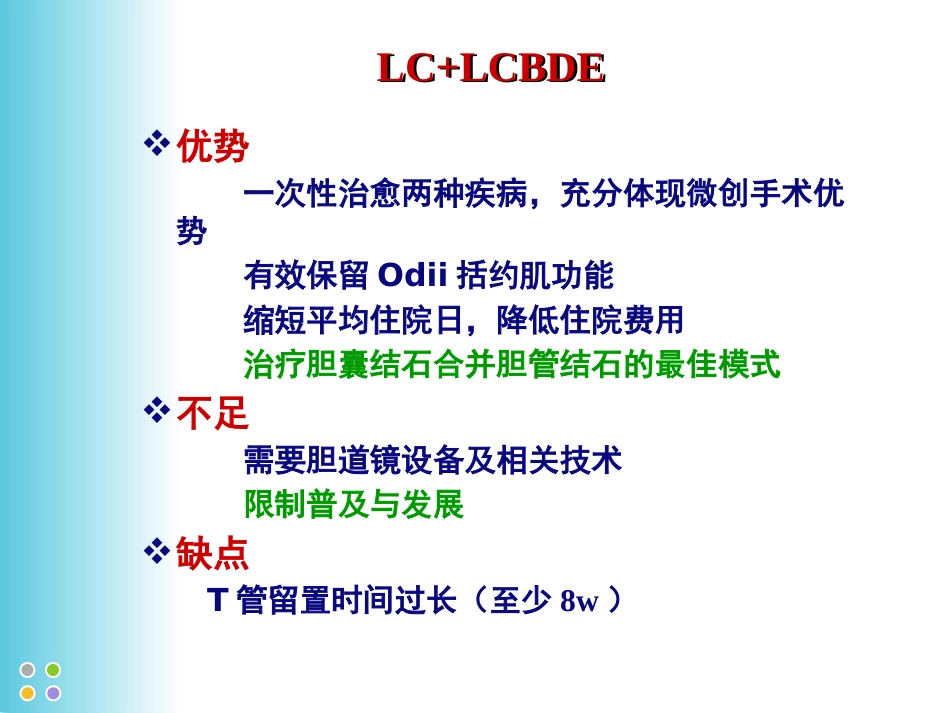 LC+LCBDE

❖ 优势

一次性治愈两种疾病，充分体现微创手术优势

有效保留 Odii 括约肌功能

缩短平均住院日，降低住院费用

治疗胆囊结石合并胆管结石的最佳模式

❖ 不足

需要胆道镜设备及相关技术

限制普及与发展

❖ 缺点

T 管留置时间过长（至少 8w ）